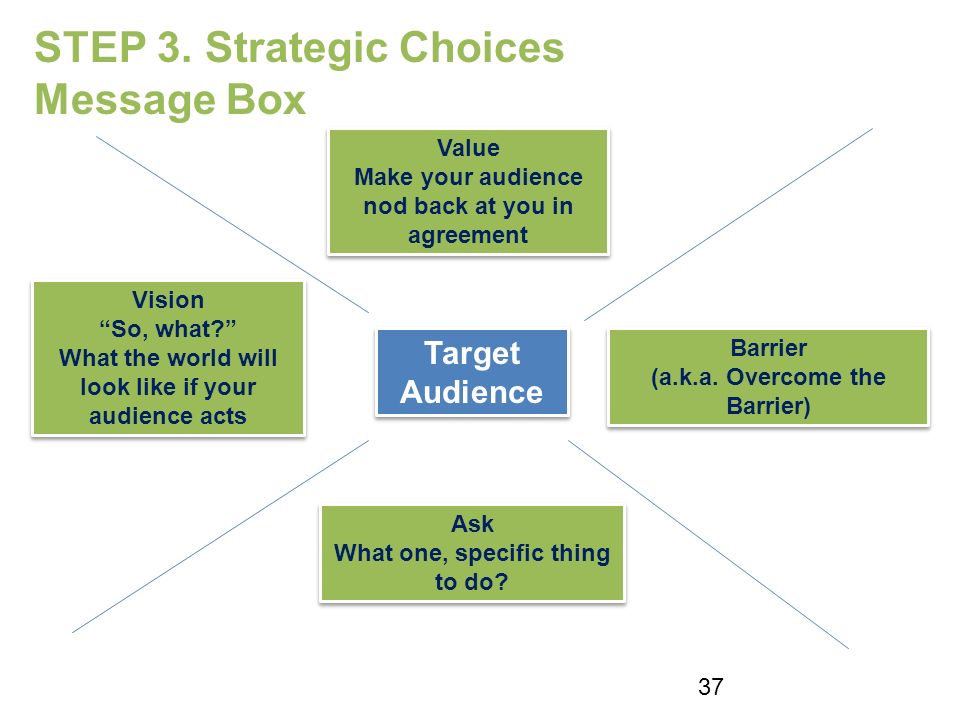 STEP 3. Strategic Choices
Message Box

Value
Make your audience nod back at you in agreement

Vision
“So, what?”
What the world will look like if your audience acts

Target Audience

Barrier
(a.k.a. Overcome the Barrier)

Ask
What one, specific thing to do?

37